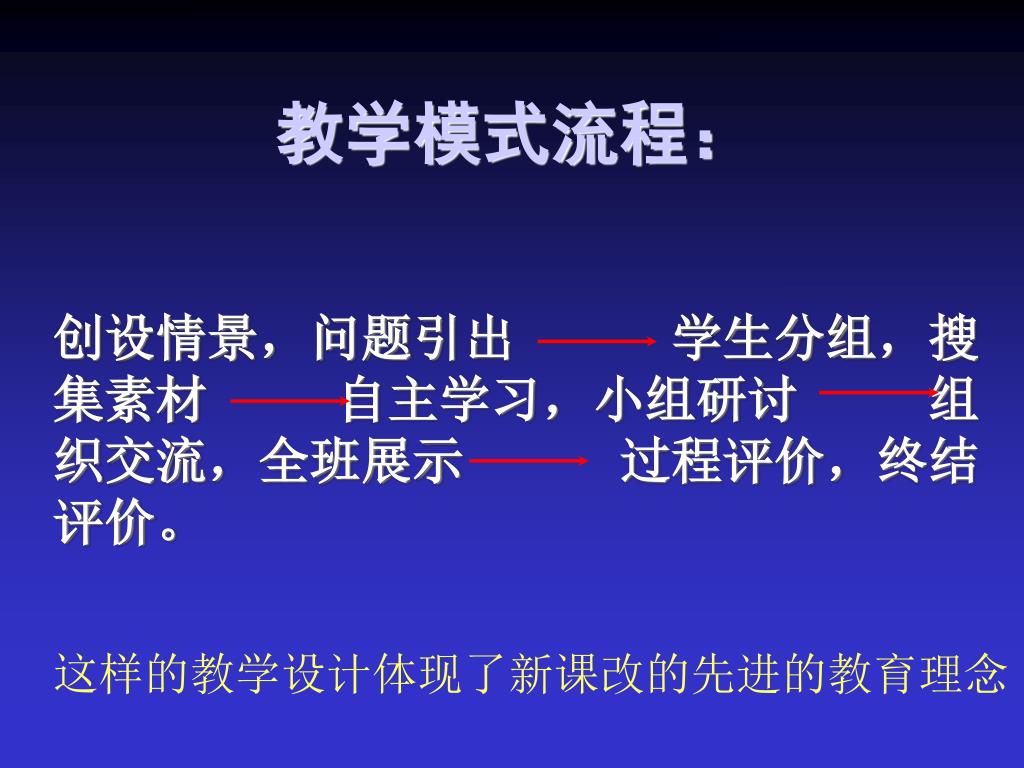 教学模式流程：

创设情景，问题引出 → 学生分组，搜集素材 → 自主学习，小组研讨 → 组织交流，全班展示 → 过程评价，终结评价。

这样的教学设计体现了新课改的先进的教育理念